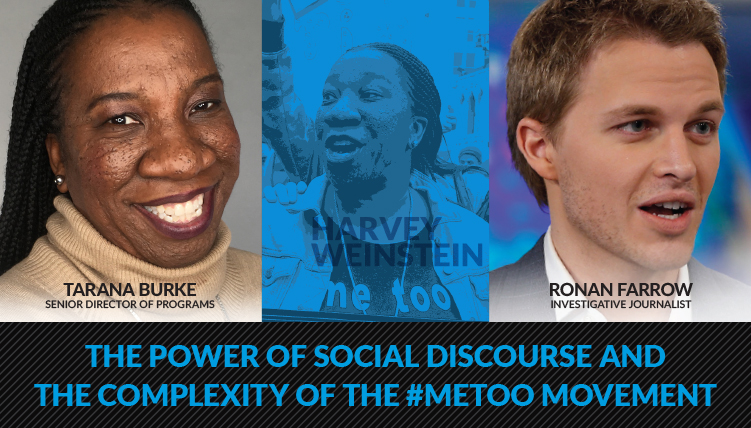 TARANA BURKE
SENIOR DIRECTOR OF PROGRAMS

HARVEY WEINSTEIN

me too

RONAN FARROW
INVESTIGATIVE JOURNALIST

THE POWER OF SOCIAL DISCOURSE AND THE COMPLEXITY OF THE #METOO MOVEMENT